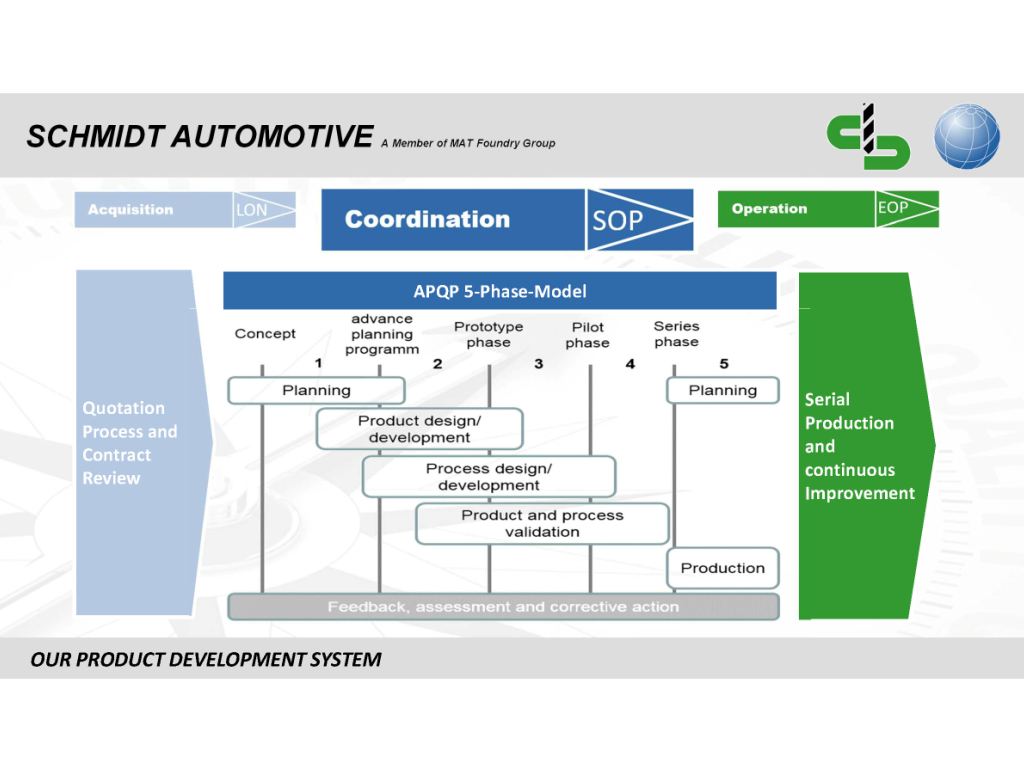 SCHMIDT AUTOMOTIVE A Member of MAT Foundry Group

Acquisition LON

Coordination SOP

Operation EOP

Quotation Process and Contract Review

APQP 5-Phase-Model

Concept

advance planning programm

Prototype phase

Pilot phase

Series phase

1 2 3 4 5

Planning

Planning

Product design/ development

Process design/ development

Product and process validation

Production

Feedback, assessment and corrective action

Serial Production and continuous Improvement

OUR PRODUCT DEVELOPMENT SYSTEM